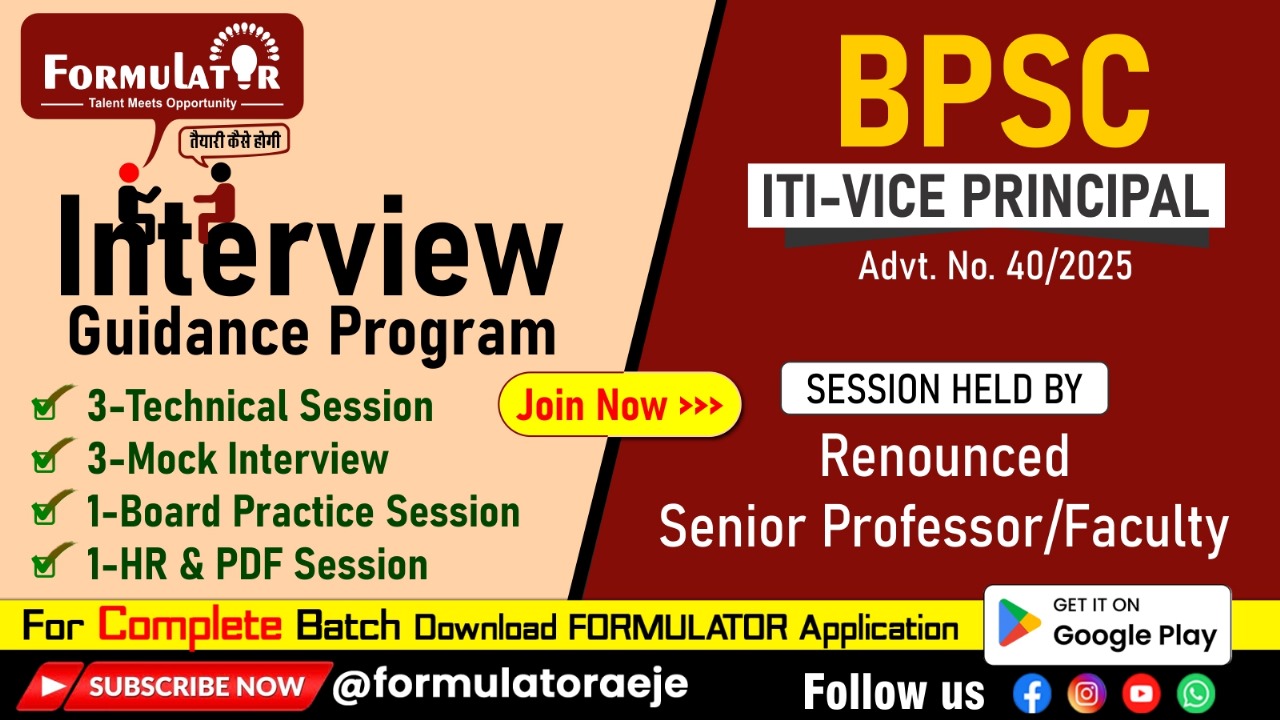 FORMULATOR
Talent Meets Opportunity

तैयारी कैसे होगी

Interview
Guidance Program

3-Technical Session
3-Mock Interview
1-Board Practice Session
1-HR & PDF Session

Join Now >>>

BPSC
ITI-VICE PRINCIPAL
Advt. No. 40/2025

SESSION HELD BY
Renounced
Senior Professor/Faculty

For Complete Batch Download FORMULATOR Application

GET IT ON
Google Play

SUBSCRIBE NOW @formulatoraeje

Follow us